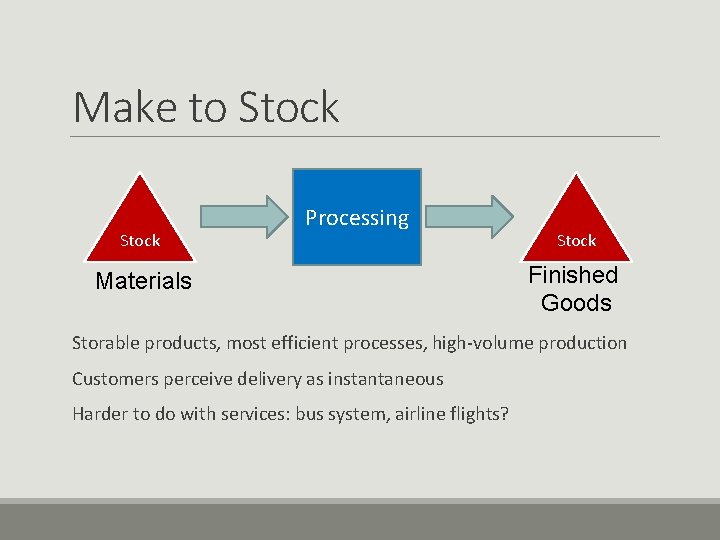 Make to Stock

Stock

Materials

Processing

Stock

Finished Goods

Storable products, most efficient processes, high-volume production

Customers perceive delivery as instantaneous

Harder to do with services: bus system, airline flights?